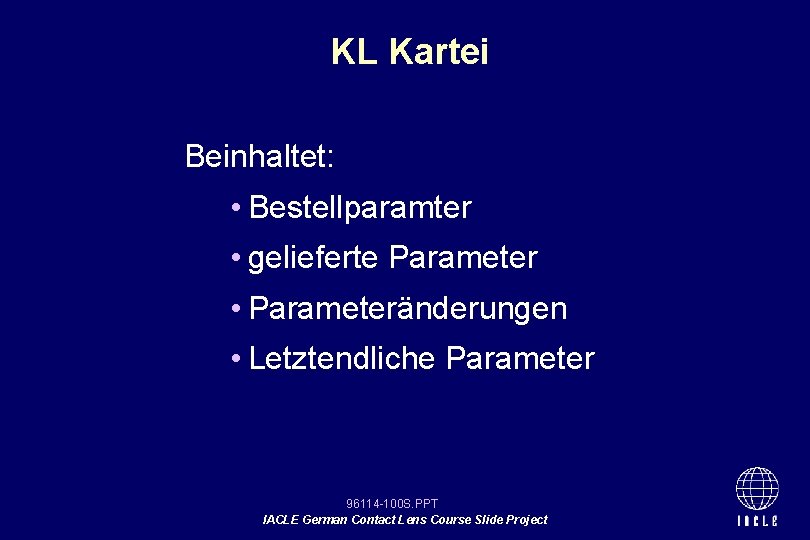 KL Kartei

Beinhaltet:

• Bestellparamter

• gelieferte Parameter

• Parameteränderungen

• Letztendliche Parameter

96114-100S.PPT

IACLE German Contact Lens Course Slide Project

IACLE